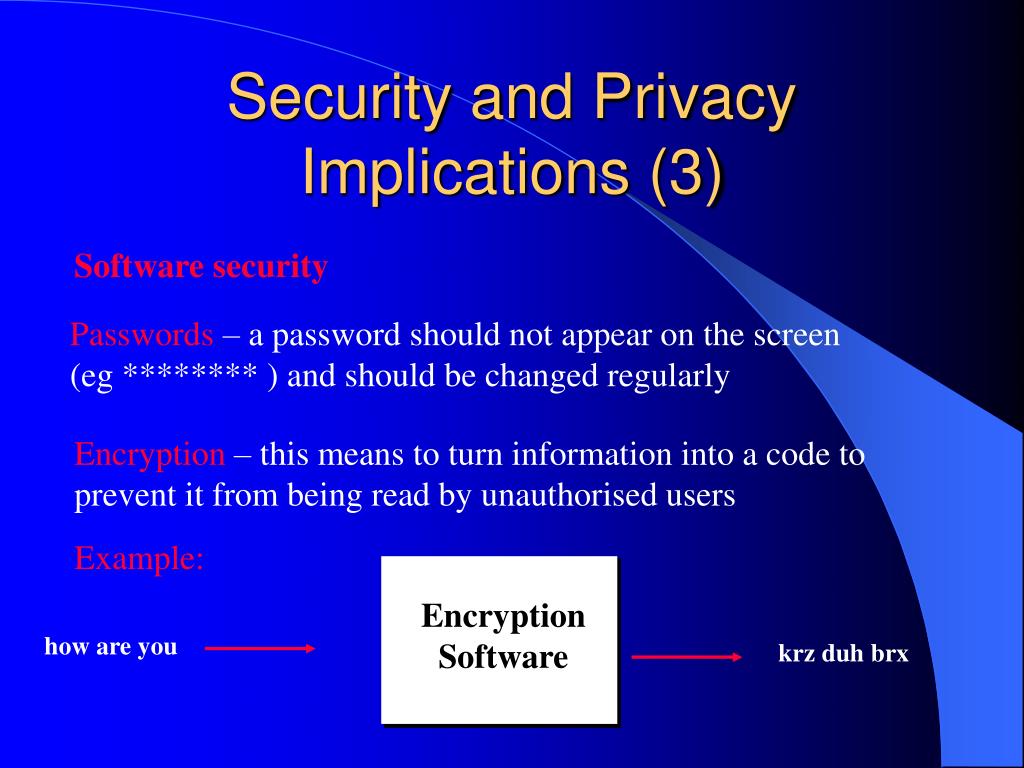 Security and Privacy Implications (3)

Software security

Passwords – a password should not appear on the screen (eg ******** ) and should be changed regularly

Encryption – this means to turn information into a code to prevent it from being read by unauthorised users

Example:

how are you

Encryption Software

krz duh brx